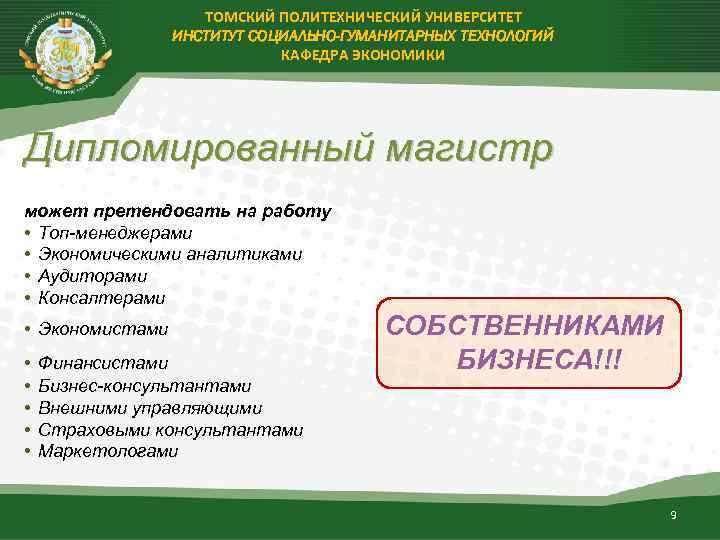 ТОМСКИЙ ПОЛИТЕХНИЧЕСКИЙ УНИВЕРСИТЕТ
ИНСТИТУТ СОЦИАЛЬНО-ГУМАНИТАРНЫХ ТЕХНОЛОГИЙ
КАФЕДРА ЭКОНОМИКИ

Дипломированный магистр

может претендовать на работу
• Топ-менеджерами
• Экономическими аналитиками
• Аудиторами
• Консалтерами
• Экономистами
• Финансистами
• Бизнес-консультантами
• Внешними управляющими
• Страховыми консультантами
• Маркетологами

СОБСТВЕННИКАМИ БИЗНЕСА!!!

9